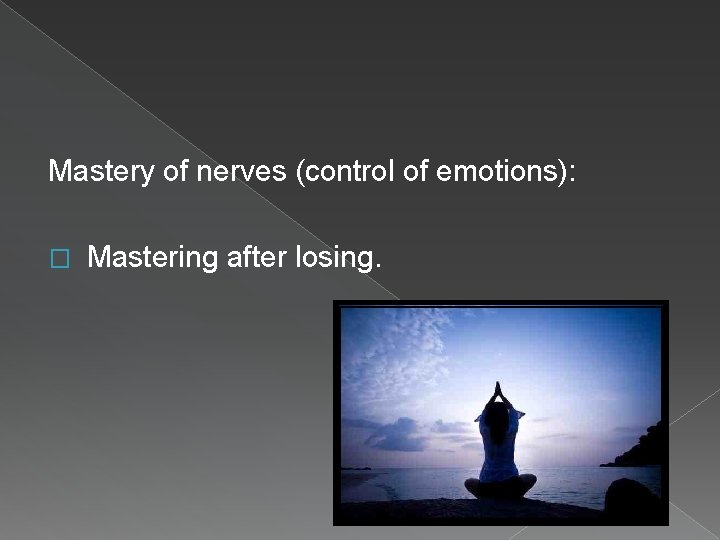 Mastery of nerves (control of emotions):

□ Mastering after losing.